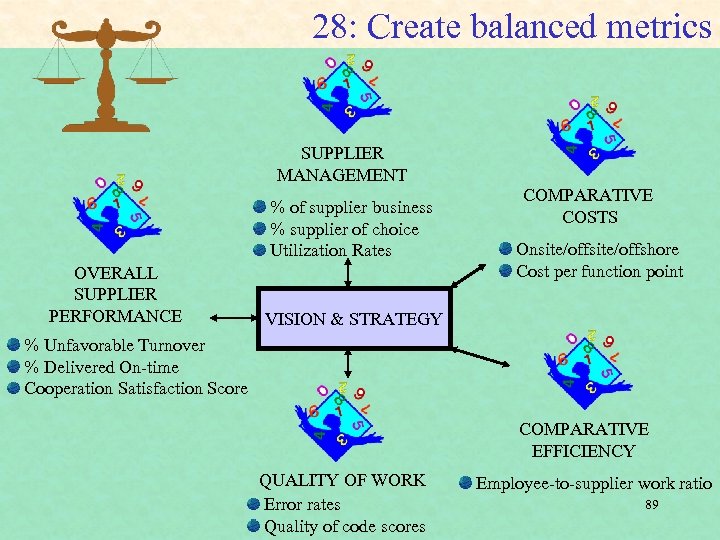 28: Create balanced metrics

SUPPLIER MANAGEMENT
% of supplier business
% supplier of choice
Utilization Rates

COMPARATIVE COSTS
Onsite/offsite/offshore
Cost per function point

OVERALL SUPPLIER PERFORMANCE
% Unfavorable Turnover
% Delivered On-time
Cooperation Satisfaction Score

VISION & STRATEGY

COMPARATIVE EFFICIENCY
Employee-to-supplier work ratio

QUALITY OF WORK
Error rates
Quality of code scores

89